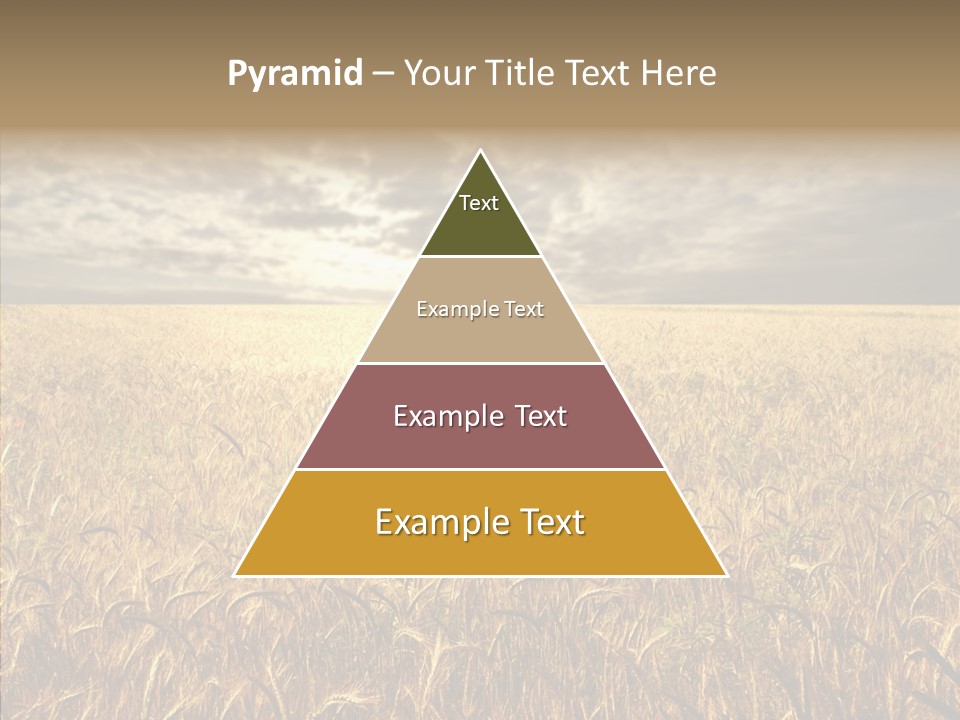 Pyramid – Your Title Text Here

Text

Example Text

Example Text

Example Text